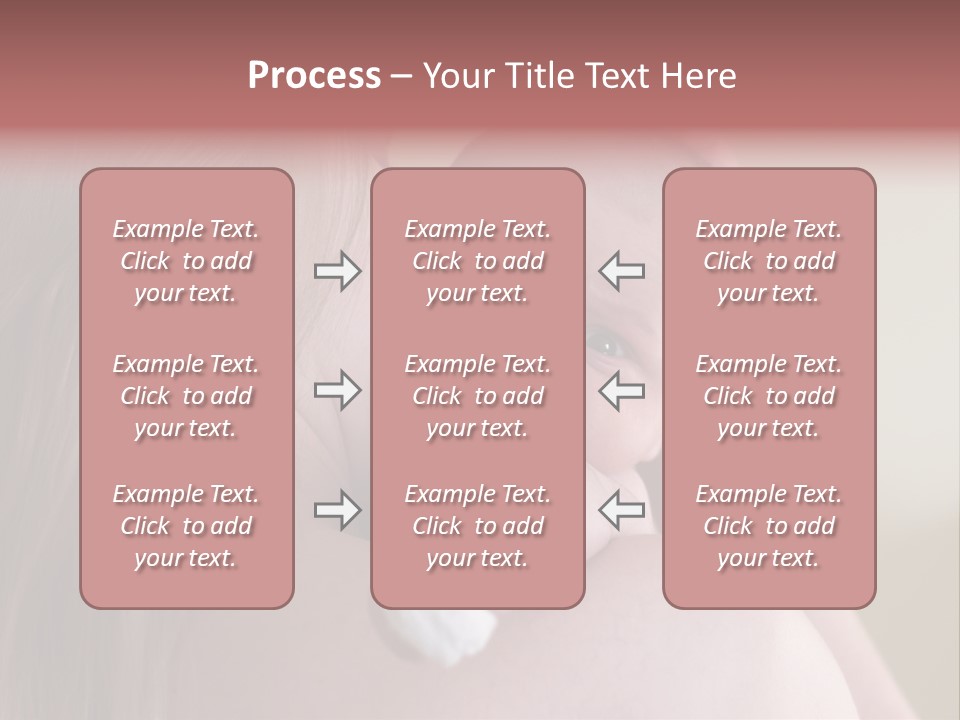 Process – Your Title Text Here

Example Text. Click to add your text.

Example Text. Click to add your text.

Example Text. Click to add your text.

Example Text. Click to add your text.

Example Text. Click to add your text.

Example Text. Click to add your text.

Example Text. Click to add your text.

Example Text. Click to add your text.

Example Text. Click to add your text.